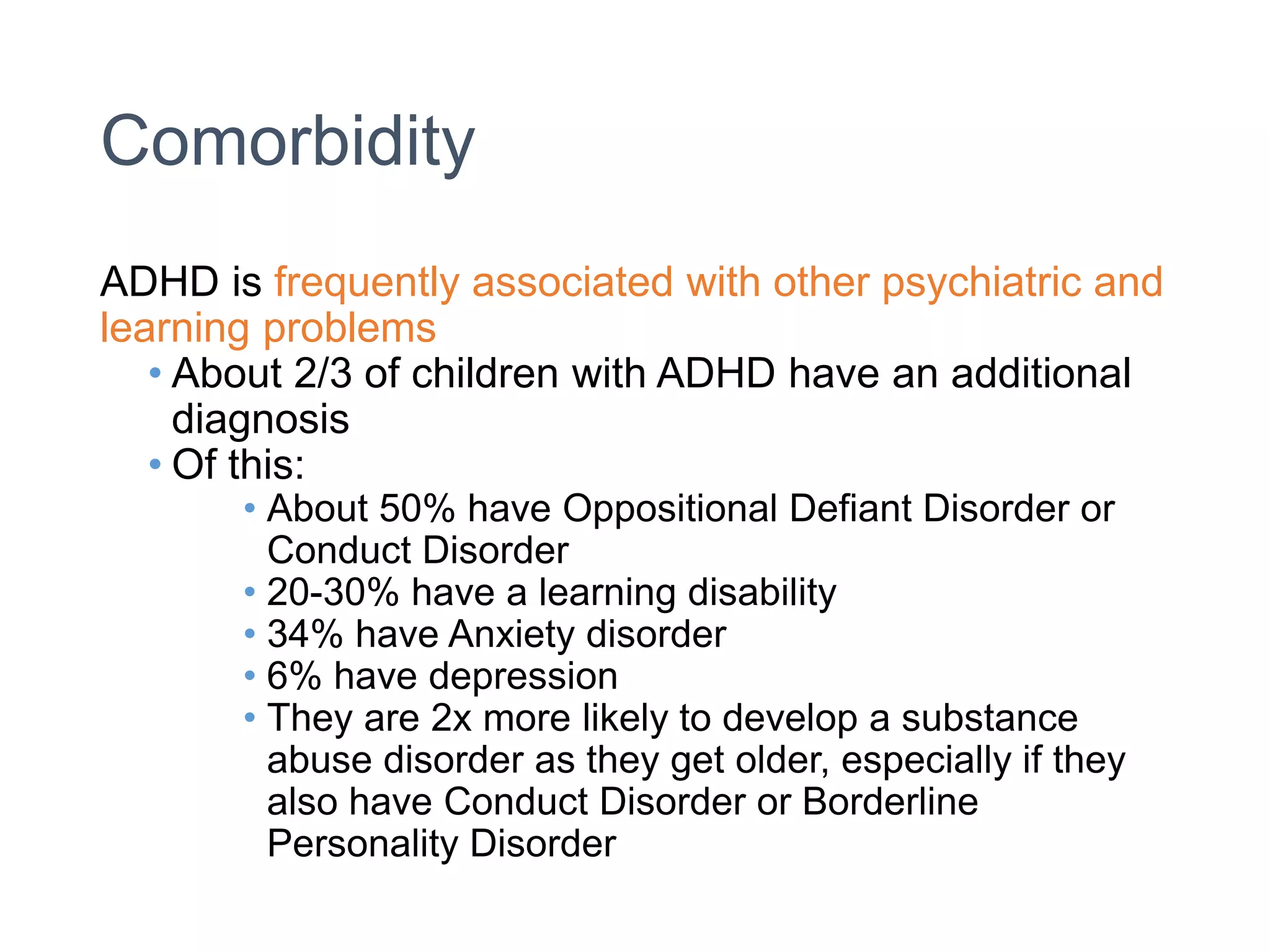 Comorbidity

ADHD is frequently associated with other psychiatric and learning problems

• About 2/3 of children with ADHD have an additional diagnosis
• Of this:
 • About 50% have Oppositional Defiant Disorder or Conduct Disorder
 • 20-30% have a learning disability
 • 34% have Anxiety disorder
 • 6% have depression
 • They are 2x more likely to develop a substance abuse disorder as they get older, especially if they also have Conduct Disorder or Borderline Personality Disorder